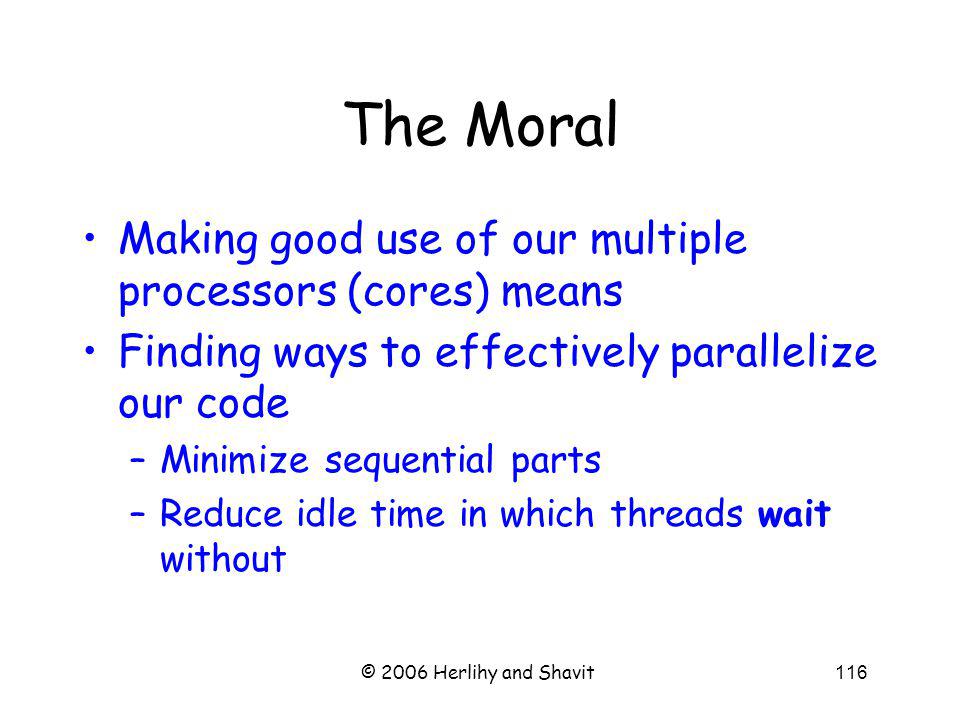 The Moral

• Making good use of our multiple processors (cores) means
• Finding ways to effectively parallelize our code
– Minimize sequential parts
– Reduce idle time in which threads wait without

© 2006 Herlihy and Shavit 116